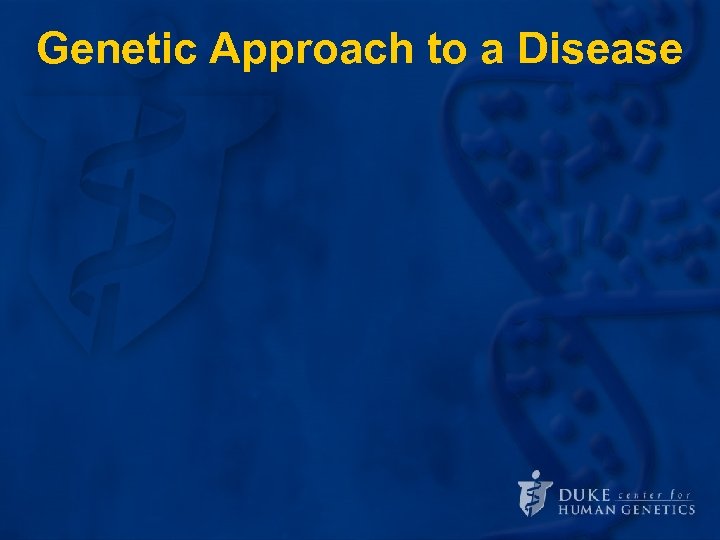 Genetic Approach to a Disease

DUKE center for HUMAN GENETICS